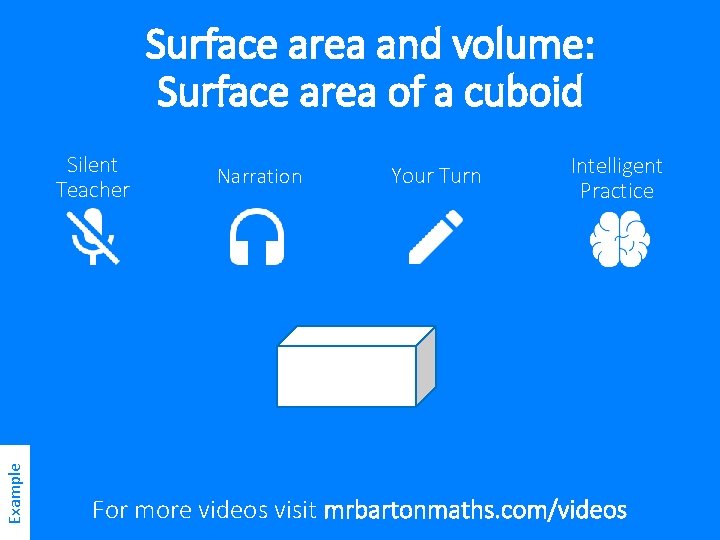 Surface area and volume:
Surface area of a cuboid

Silent Teacher

Narration

Your Turn

Intelligent Practice

Example

For more videos visit mrbartonmaths.com/videos